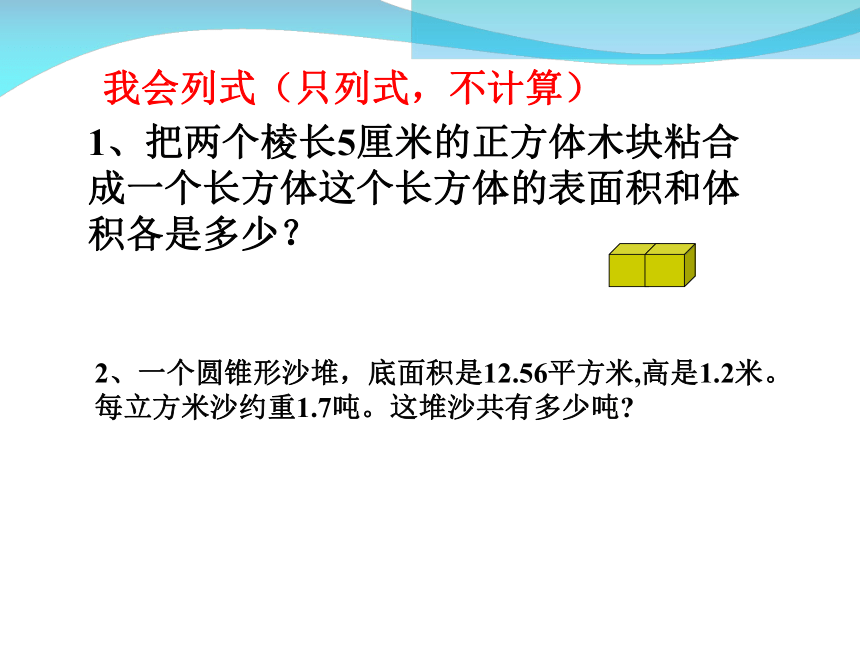 我会列式（只列式，不计算）

1、把两个棱长5厘米的正方体木块粘合成一个长方体这个长方体的表面积和体积各是多少？

2、一个圆锥形沙堆，底面积是12.56平方米,高是1.2米。每立方米沙约重1.7吨。这堆沙共有多少吨?